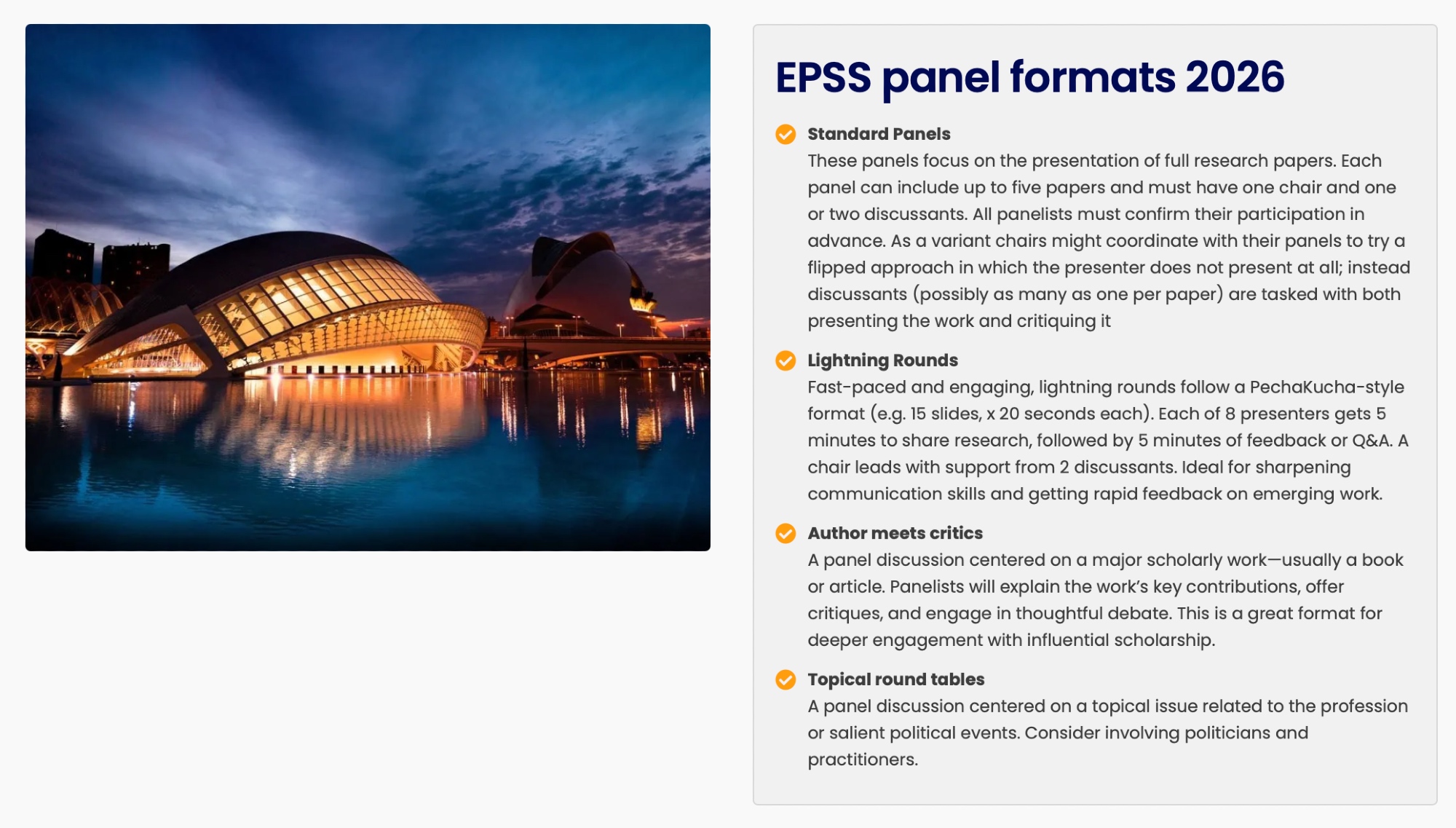 EPSS panel formats 2026

Standard Panels
These panels focus on the presentation of full research papers. Each panel can include up to five papers and must have one chair and one or two discussants. All panelists must confirm their participation in advance. As a variant chairs might coordinate with their panels to try a flipped approach in which the presenter does not present at all; instead discussants (possibly as many as one per paper) are tasked with both presenting the work and critiquing it

Lightning Rounds
Fast-paced and engaging, lightning rounds follow a PechaKucha-style format (e.g. 15 slides, x 20 seconds each). Each of 8 presenters gets 5 minutes to share research, followed by 5 minutes of feedback or Q&A. A chair leads with support from 2 discussants. Ideal for sharpening communication skills and getting rapid feedback on emerging work.

Author meets critics
A panel discussion centered on a major scholarly work—usually a book or article. Panelists will explain the work's key contributions, offer critiques, and engage in thoughtful debate. This is a great format for deeper engagement with influential scholarship.

Topical round tables
A panel discussion centered on a topical issue related to the profession or salient political events. Consider involving politicians and practitioners.